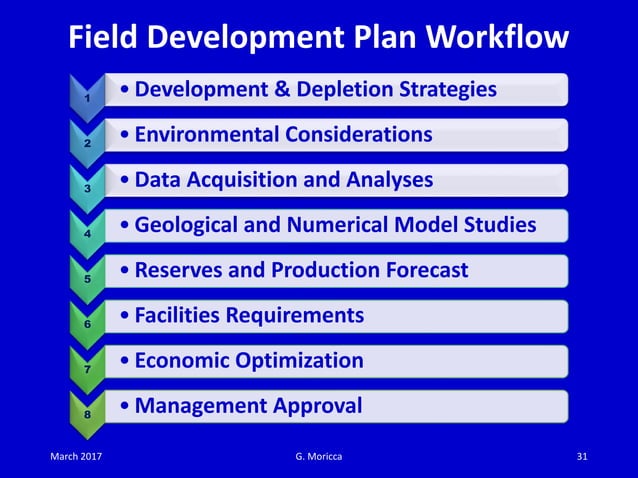 Field Development Plan Workflow

1
• Development & Depletion Strategies

2
• Environmental Considerations

3
• Data Acquisition and Analyses

4
• Geological and Numerical Model Studies

5
• Reserves and Production Forecast

6
• Facilities Requirements

7
• Economic Optimization

8
• Management Approval

March 2017
G. Moricca
31